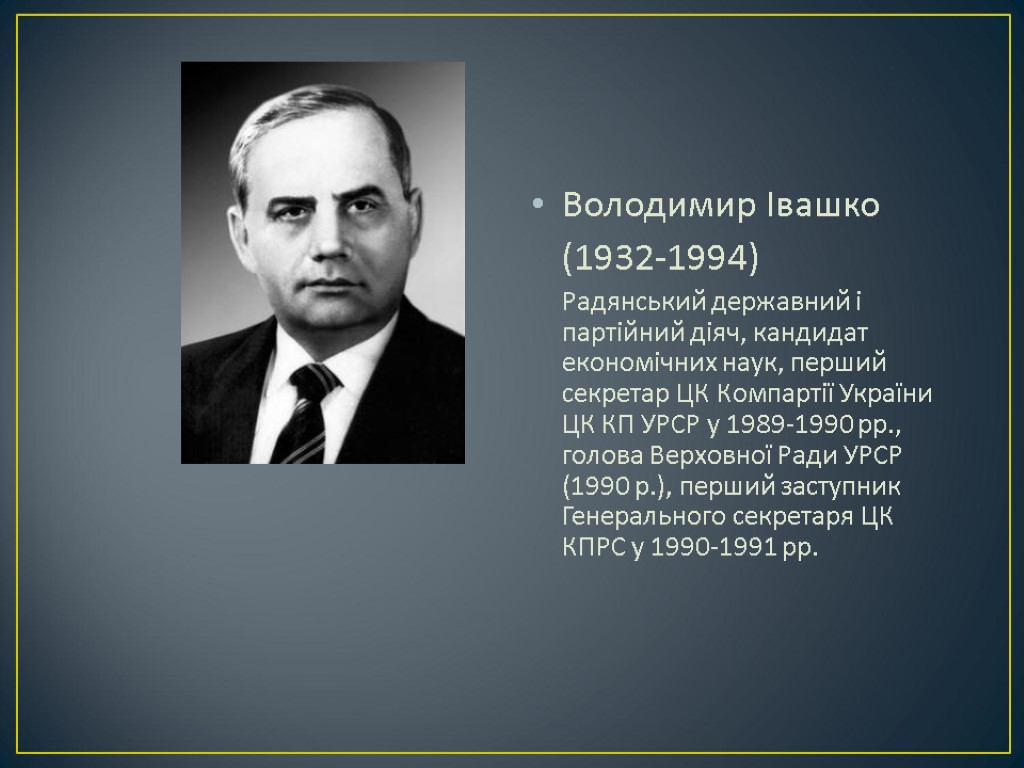 • Володимир Івашко

(1932-1994)

Радянський державний і партійний діяч, кандидат економічних наук, перший секретар ЦК Компартії України ЦК КП УРСР у 1989-1990 рр., голова Верховної Ради УРСР (1990 р.), перший заступник Генерального секретаря ЦК КПРС у 1990-1991 рр.